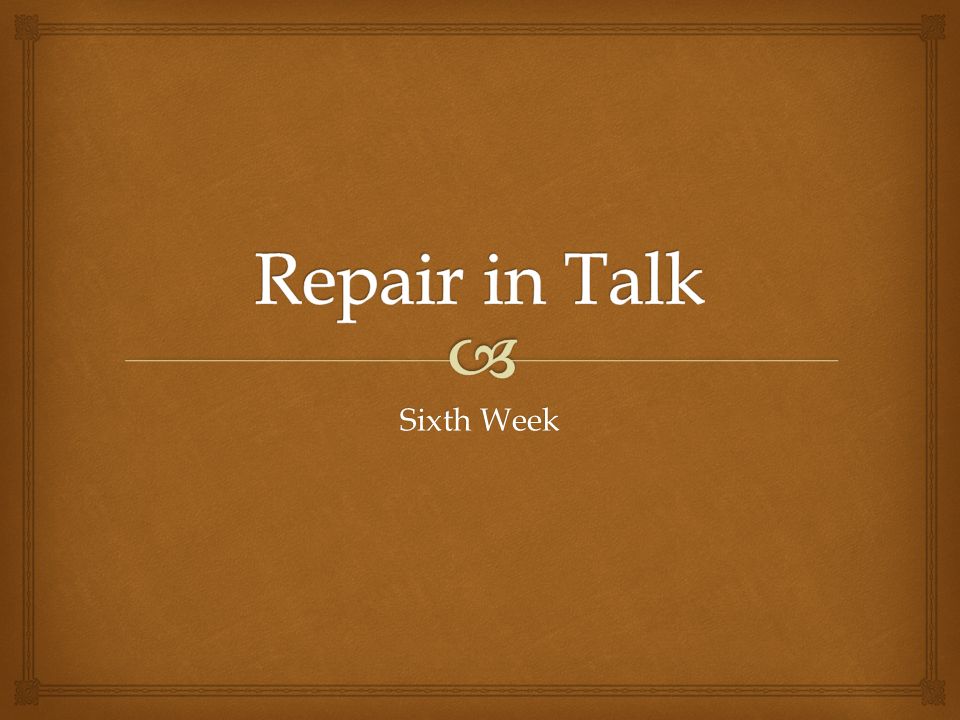 Repair in Talk

Sixth Week